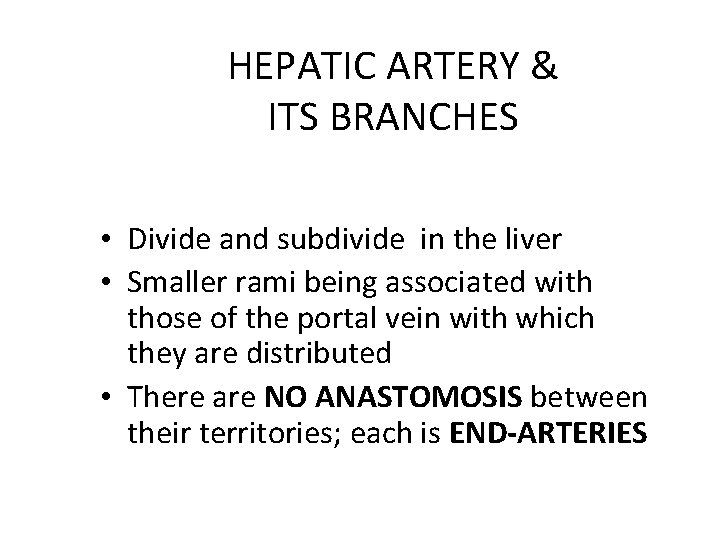 HEPATIC ARTERY & ITS BRANCHES

• Divide and subdivide in the liver
• Smaller rami being associated with those of the portal vein with which they are distributed
• There are NO ANASTOMOSIS between their territories; each is END-ARTERIES